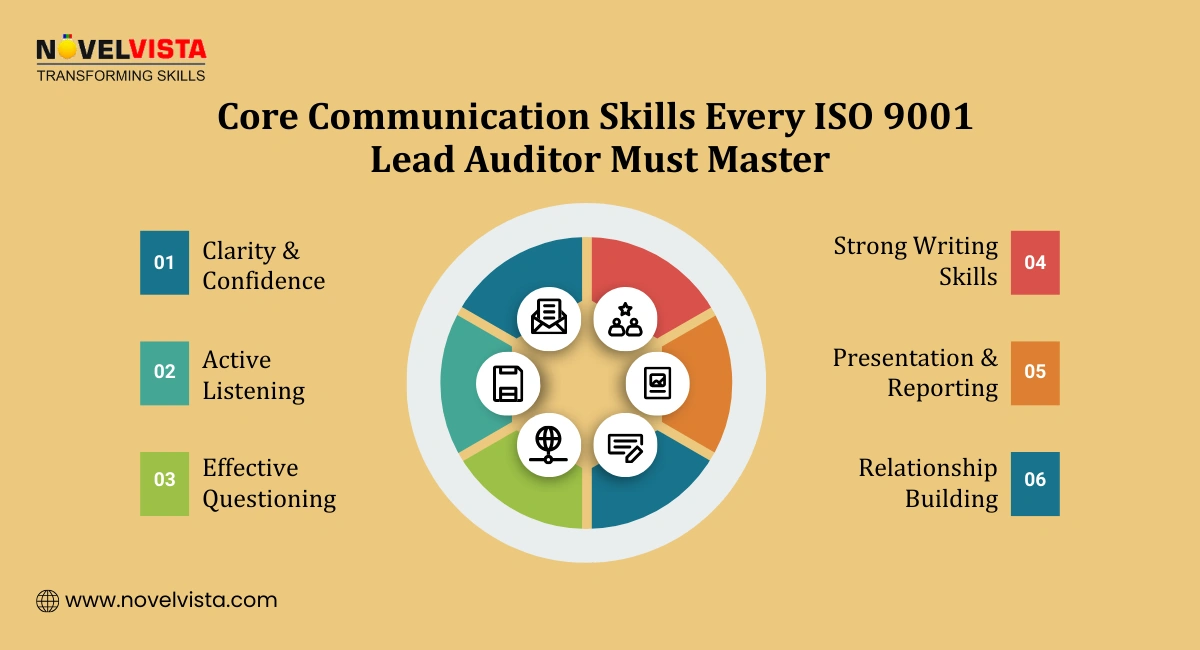 NOVELVISTA
TRANSFORMING SKILLS

Core Communication Skills Every ISO 9001 Lead Auditor Must Master

01 Clarity & Confidence

02 Active Listening

03 Effective Questioning

Strong Writing Skills 04

Presentation & Reporting 05

Relationship Building 06

www.novelvista.com